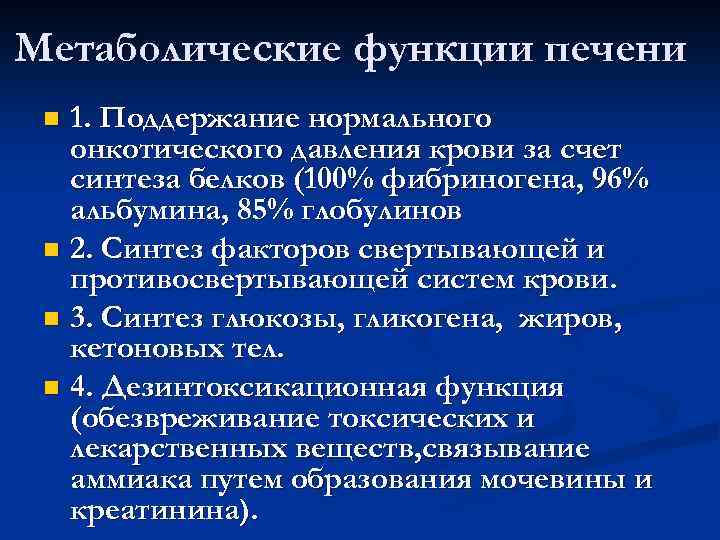 Метаболические функции печени

1. Поддержание нормального онкотического давления крови за счет синтеза белков (100% фибриногена, 96% альбумина, 85% глобулинов

2. Синтез факторов свертывающей и противосвертывающей систем крови.

3. Синтез глюкозы, гликогена, жиров, кетоновых тел.

4. Дезинтоксикационная функция (обезвреживание токсических и лекарственных веществ,связывание аммиака путем образования мочевины и креатинина).